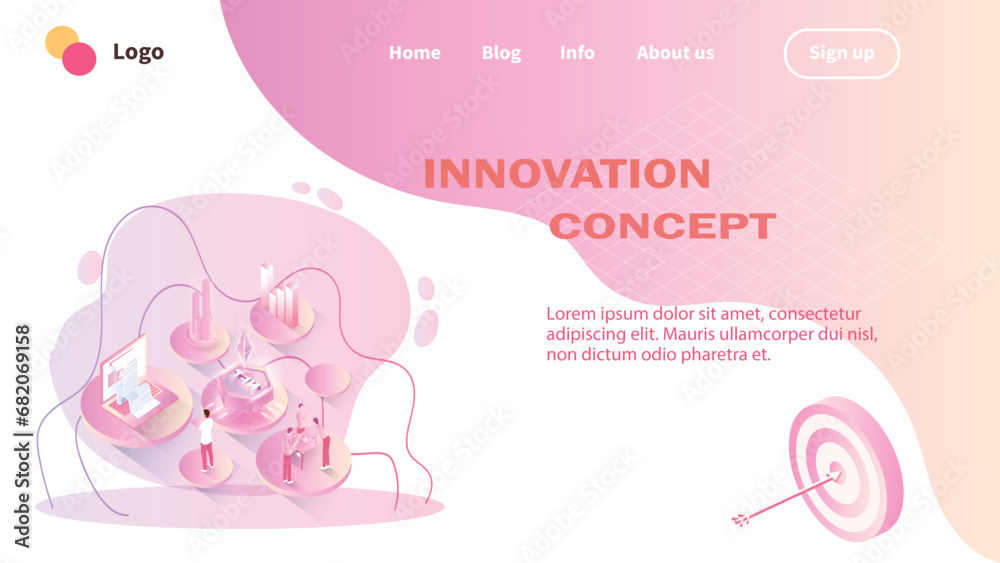 Logo

Home Blog Info About us

Sign up

INNOVATION CONCEPT

Lorem ipsum dolor sit amet, consectetur adipiscing elit. Mauris ullamcorper dui nisl, non dictum odio pharetra et.

Adobe Stock | #682069158